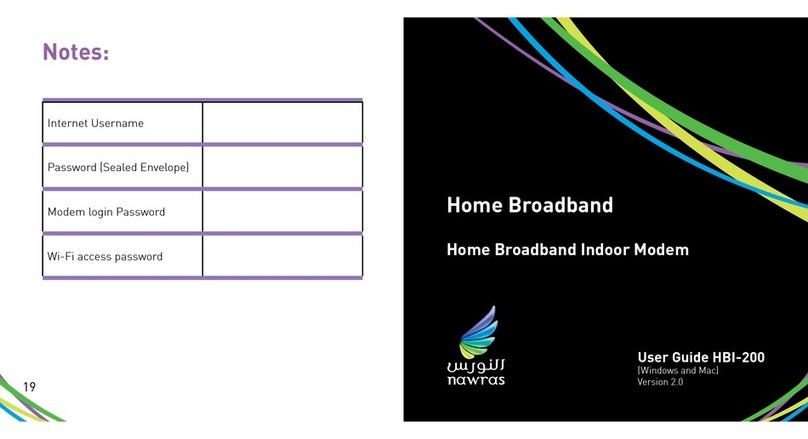 Notes:

| Internet Username | |
|---|---|
| Password (Sealed Envelope) | |
| Modem login Password | |
| Wi-Fi access password | |

19

Home Broadband

Home Broadband Indoor Modem

النورس
nawras

User Guide HBI-200
(Windows and Mac)
Version 2.0